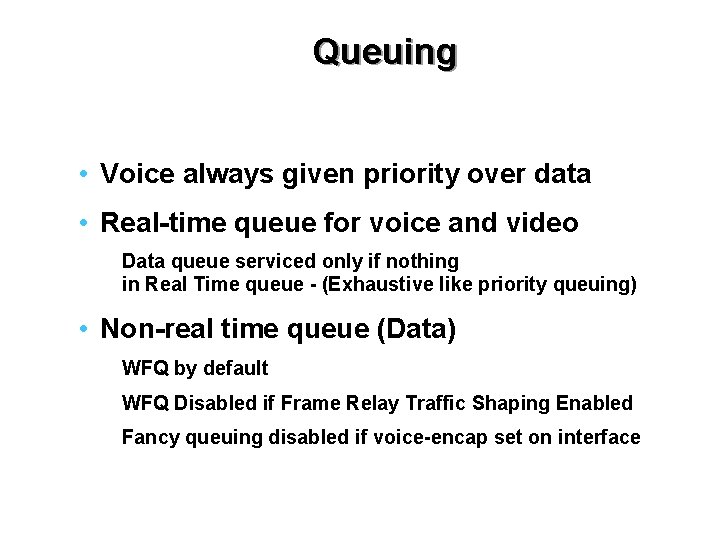 Queuing

• Voice always given priority over data

• Real-time queue for voice and video

Data queue serviced only if nothing in Real Time queue - (Exhaustive like priority queuing)

• Non-real time queue (Data)

WFQ by default

WFQ Disabled if Frame Relay Traffic Shaping Enabled

Fancy queuing disabled if voice-encap set on interface